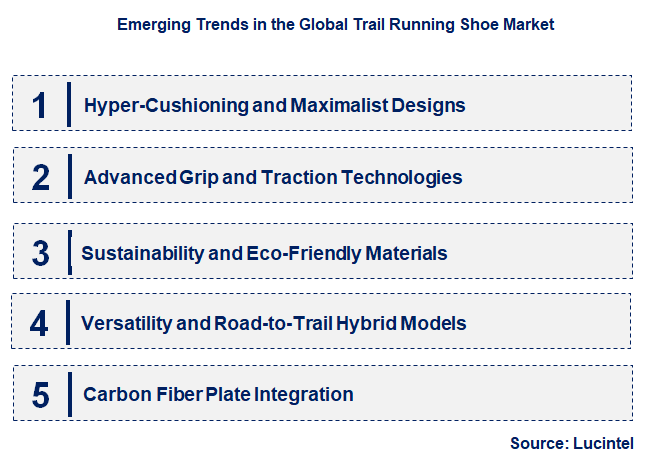 Emerging Trends in the Global Trail Running Shoe Market

1 Hyper-Cushioning and Maximalist Designs

2 Advanced Grip and Traction Technologies

3 Sustainability and Eco-Friendly Materials

4 Versatility and Road-to-Trail Hybrid Models

5 Carbon Fiber Plate Integration

Source: Lucintel